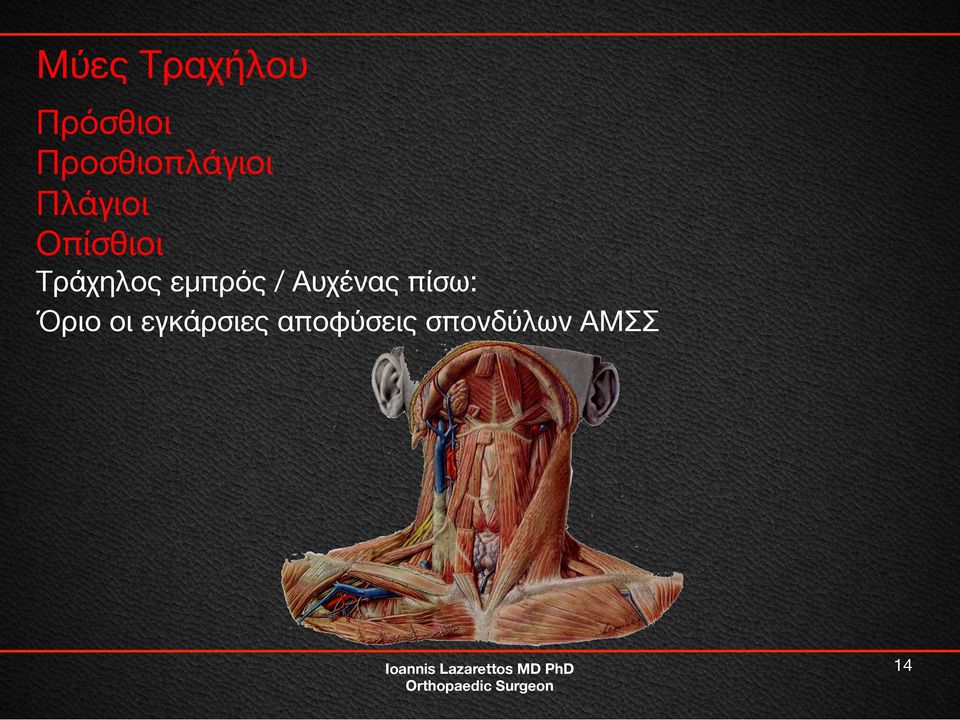 Μύες Τραχήλου

Πρόσθιοι
Προσθιοπλάγιοι
Πλάγιοι
Οπίσθιοι

Τράχηλος εμπρός / Αυχένας πίσω:
Όριο οι εγκάρσιες αποφύσεις σπονδύλων ΑΜΣΣ

Ioannis Lazarettos MD PhD
Orthopaedic Surgeon

14